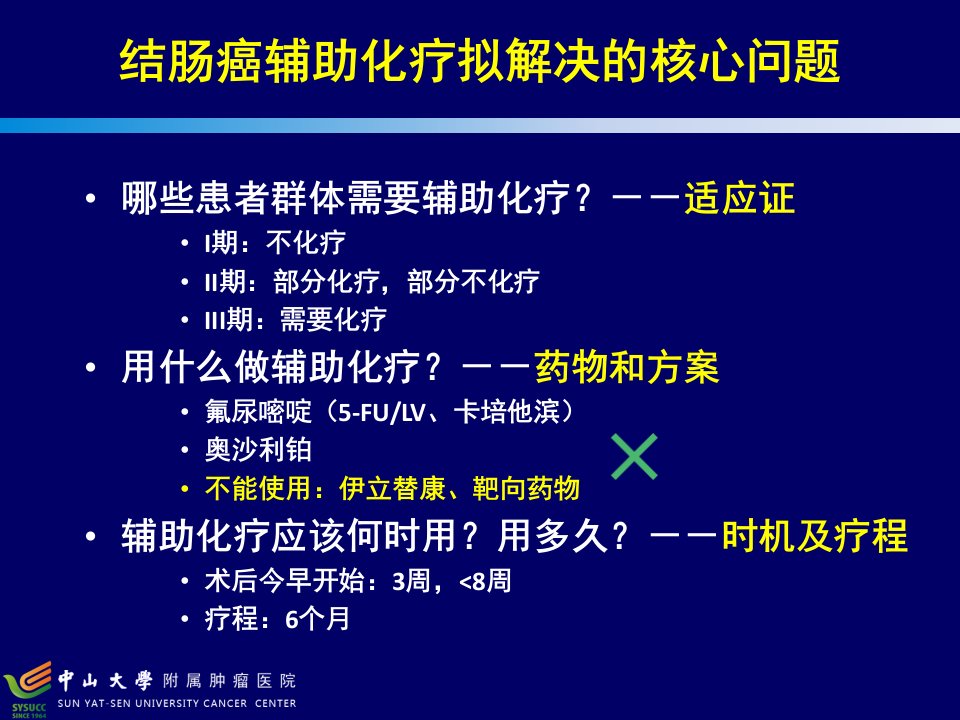 结肠癌辅助化疗拟解决的核心问题

• 哪些患者群体需要辅助化疗？——适应证
  • I期：不化疗
  • II期：部分化疗，部分不化疗
  • III期：需要化疗
• 用什么做辅助化疗？——药物和方案
  • 氟尿嘧啶（5-FU/LV、卡培他滨）
  • 奥沙利铂
  • 不能使用：伊立替康、靶向药物
• 辅助化疗应该何时用？用多久？——时机及疗程
  • 术后今早开始：3周，<8周
  • 疗程：6个月

SYSUCC SINCE 1964
中山大學 附属肿瘤医院
SUN YAT-SEN UNIVERSITY CANCER CENTER